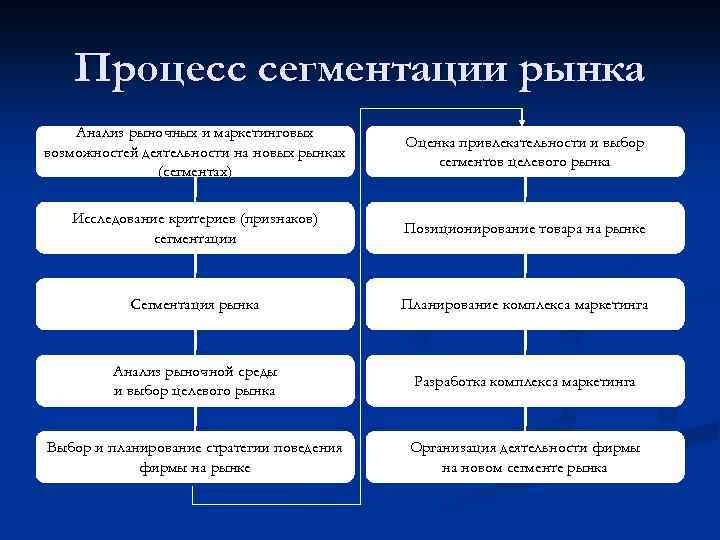 Процесс сегментации рынка

Анализ рыночных и маркетинговых возможностей деятельности на новых рынках (сегментах)

Исследование критериев (признаков) сегментации

Сегментация рынка

Анализ рыночной среды и выбор целевого рынка

Выбор и планирование стратегии поведения фирмы на рынке

Оценка привлекательности и выбор сегментов целевого рынка

Позиционирование товара на рынке

Планирование комплекса маркетинга

Разработка комплекса маркетинга

Организация деятельности фирмы на новом сегменте рынка